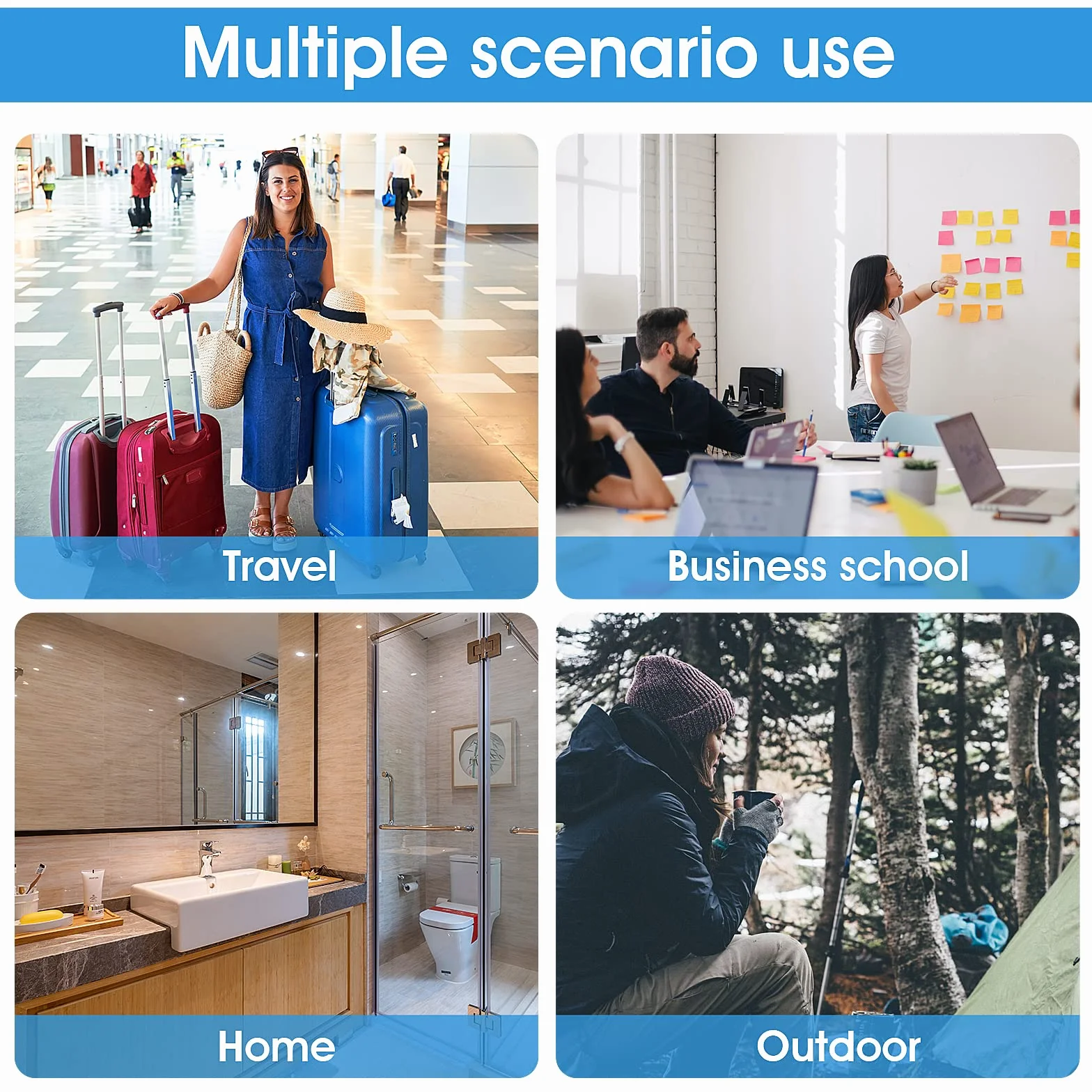 Multiple scenario use

Travel

Business school

Home

Outdoor